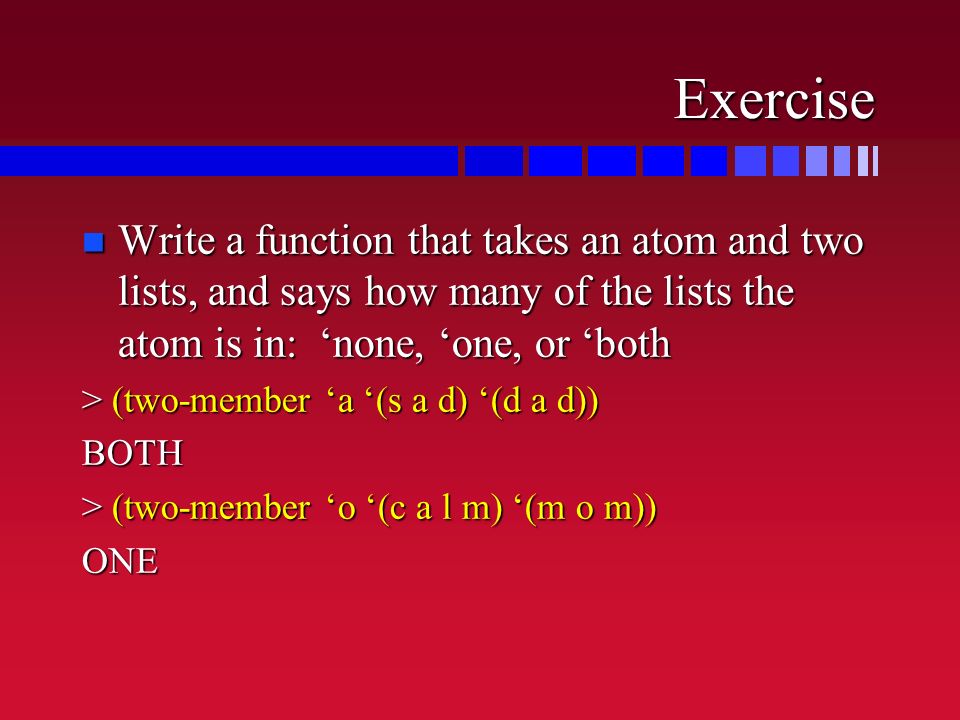 Exercise

Write a function that takes an atom and two lists, and says how many of the lists the atom is in: ‘none, ‘one, or ‘both

> (two-member ‘a ‘(s a d) ‘(d a d))

BOTH

> (two-member ‘o ‘(c a l m) ‘(m o m))

ONE